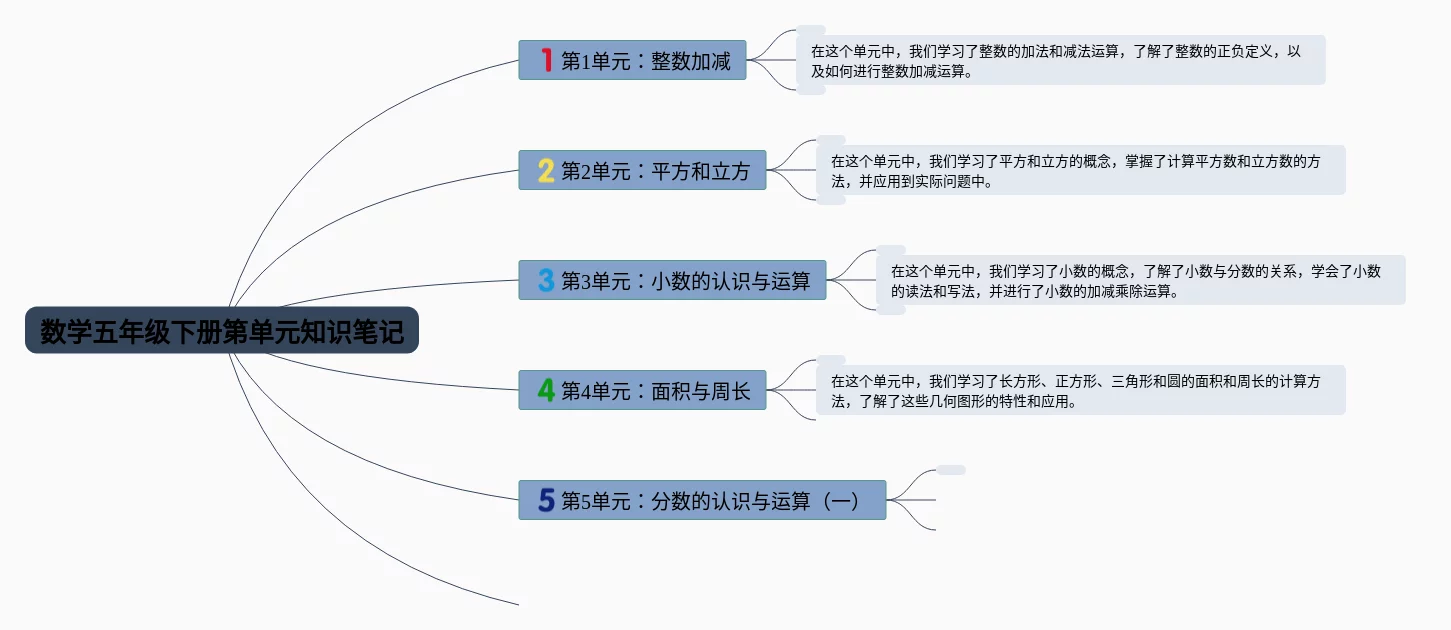 数学五年级下册第单元知识笔记

1 第1单元：整数加减

在这个单元中，我们学习了整数的加法和减法运算，了解了整数的正负定义，以及如何进行整数加减运算。

2 第2单元：平方和立方

在这个单元中，我们学习了平方和立方的概念，掌握了计算平方数和立方数的方法，并应用到实际问题中。

3 第3单元：小数的认识与运算

在这个单元中，我们学习了小数的概念，了解了小数与分数的关系，学会了小数的读法和写法，并进行了小数的加减乘除运算。

4 第4单元：面积与周长

在这个单元中，我们学习了长方形、正方形、三角形和圆的面积和周长的计算方法，了解了这些几何图形的特性和应用。

5 第5单元：分数的认识与运算（一）